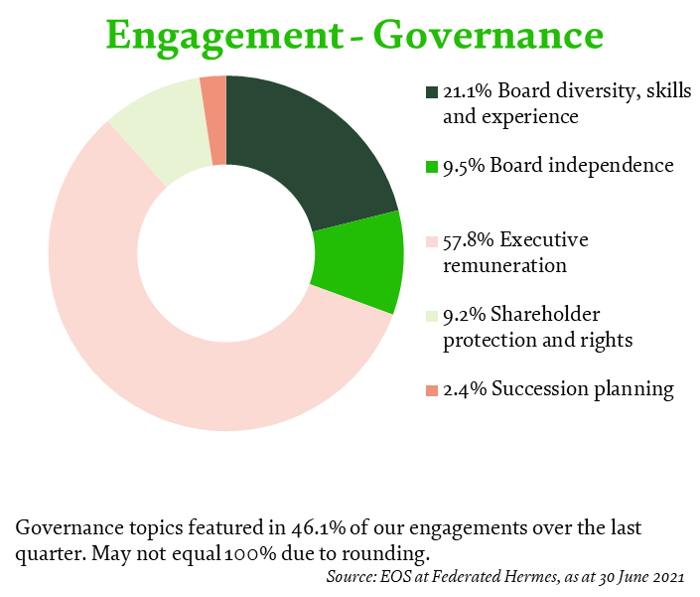 Engagement - Governance

21.1% Board diversity, skills and experience

9.5% Board independence

57.8% Executive remuneration

9.2% Shareholder protection and rights

2.4% Succession planning

Governance topics featured in 46.1% of our engagements over the last quarter. May not equal 100% due to rounding.

Source: EOS at Federated Hermes, as at 30 June 2021